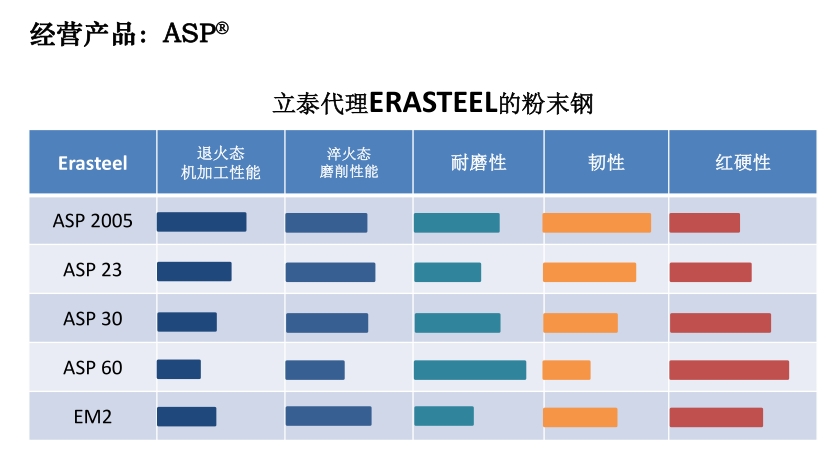 经营产品：ASP®

立泰代理ERASTEEL的粉末钢

| Erasteel | 退火态 机加工性能 | 淬火态 磨削性能 | 耐磨性 | 韧性 | 红硬性 |
|---|---|---|---|---|---|
| ASP 2005 | | | | | |
| ASP 23 | | | | | |
| ASP 30 | | | | | |
| ASP 60 | | | | | |
| EM2 | | | | | |